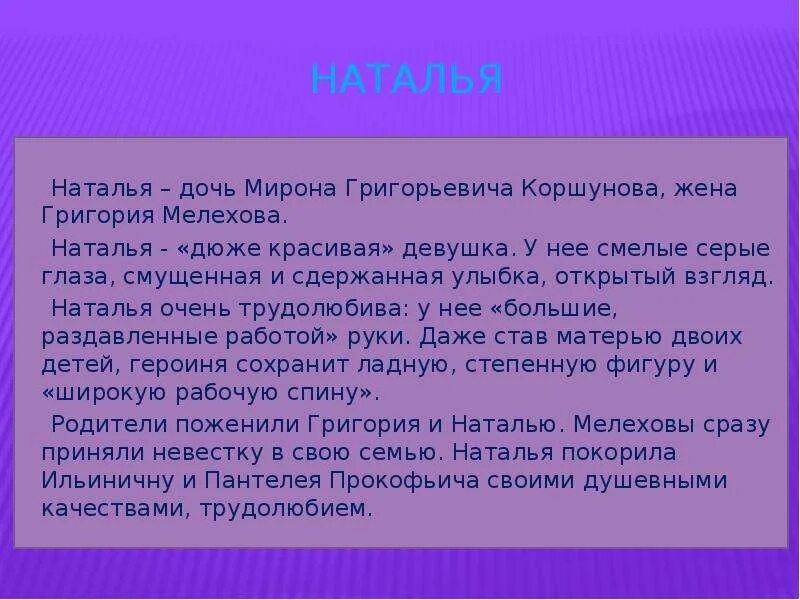 НАТАЛЬЯ

Наталья – дочь Мирона Григорьевича Коршунова, жена Григория Мелехова.

Наталья - «дюже красивая» девушка. У нее смелые серые глаза, смущенная и сдержанная улыбка, открытый взгляд.

Наталья очень трудолюбива: у нее «большие, раздавленные работой» руки. Даже став матерью двоих детей, героиня сохранит ладную, степенную фигуру и «широкую рабочую спину».

Родители поженили Григория и Наталью. Мелеховы сразу приняли невестку в свою семью. Наталья покорила Ильиничну и Пантелея Прокофьича своими душевными качествами, трудолюбием.